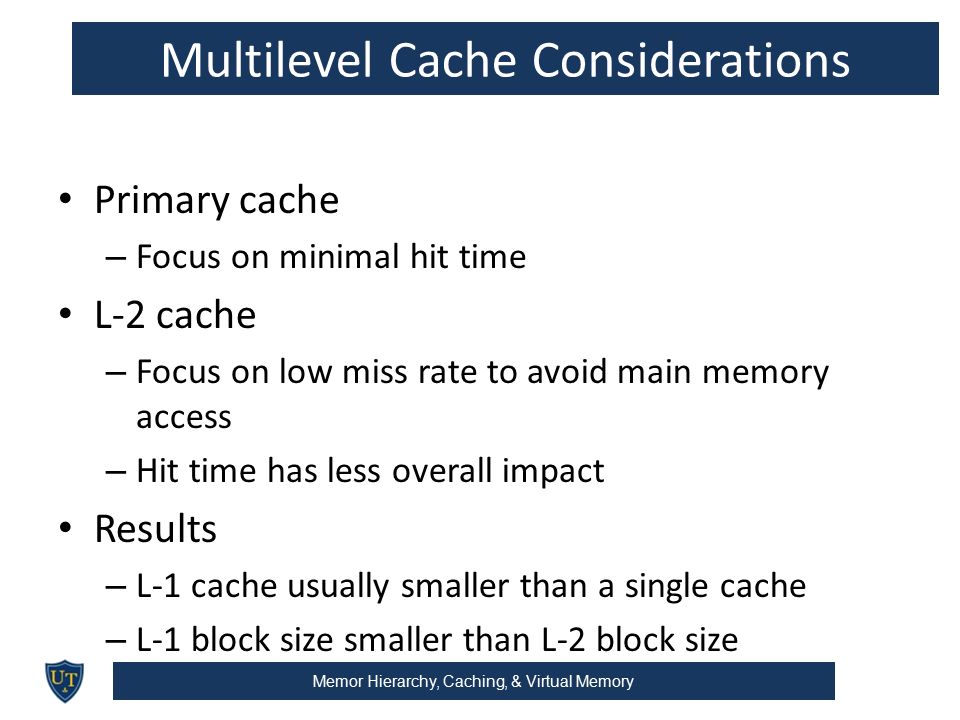 Multilevel Cache Considerations

• Primary cache
– Focus on minimal hit time
• L-2 cache
– Focus on low miss rate to avoid main memory access
– Hit time has less overall impact
• Results
– L-1 cache usually smaller than a single cache
– L-1 block size smaller than L-2 block size

UT

Memor Hierarchy, Caching, & Virtual Memory